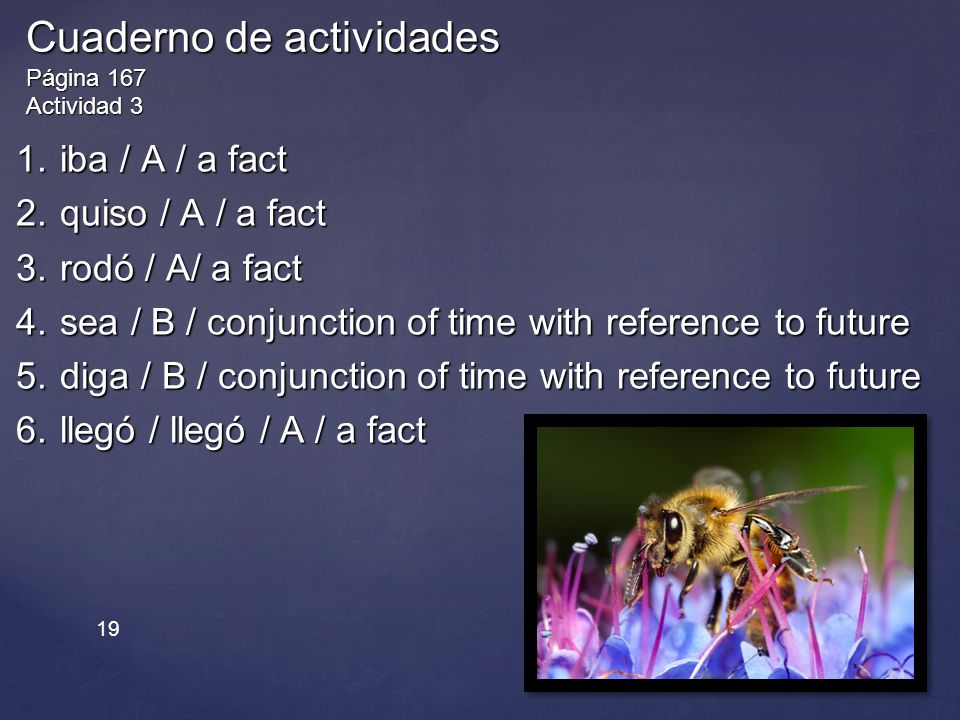 Cuaderno de actividades
Página 167
Actividad 3

1. iba / A / a fact
2. quiso / A / a fact
3. rodó / A/ a fact
4. sea / B / conjunction of time with reference to future
5. diga / B / conjunction of time with reference to future
6. llegó / llegó / A / a fact

19